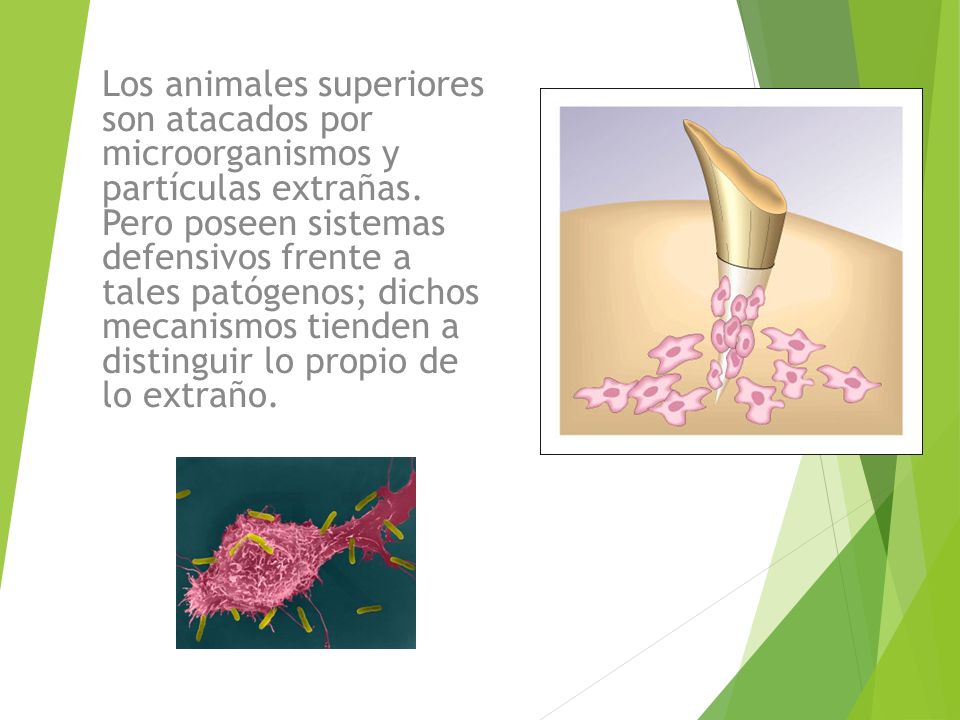 Los animales superiores son atacados por microorganismos y partículas extrañas. Pero poseen sistemas defensivos frente a tales patógenos; dichos mecanismos tienden a distinguir lo propio de lo extraño.